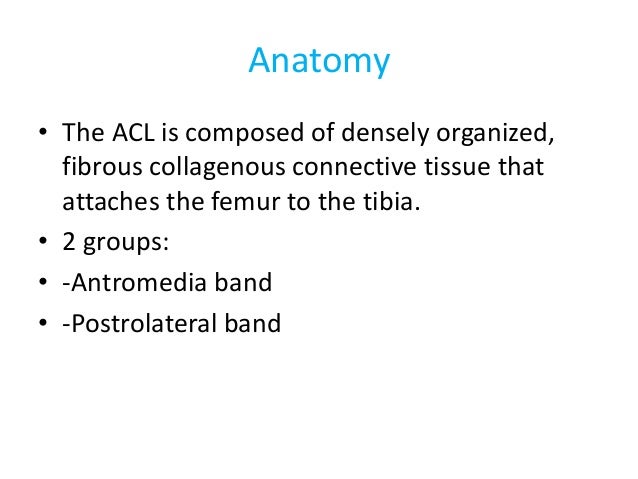 Anatomy

• The ACL is composed of densely organized, fibrous collagenous connective tissue that attaches the femur to the tibia.
• 2 groups:
• -Antromedia band
• -Postrolateral band